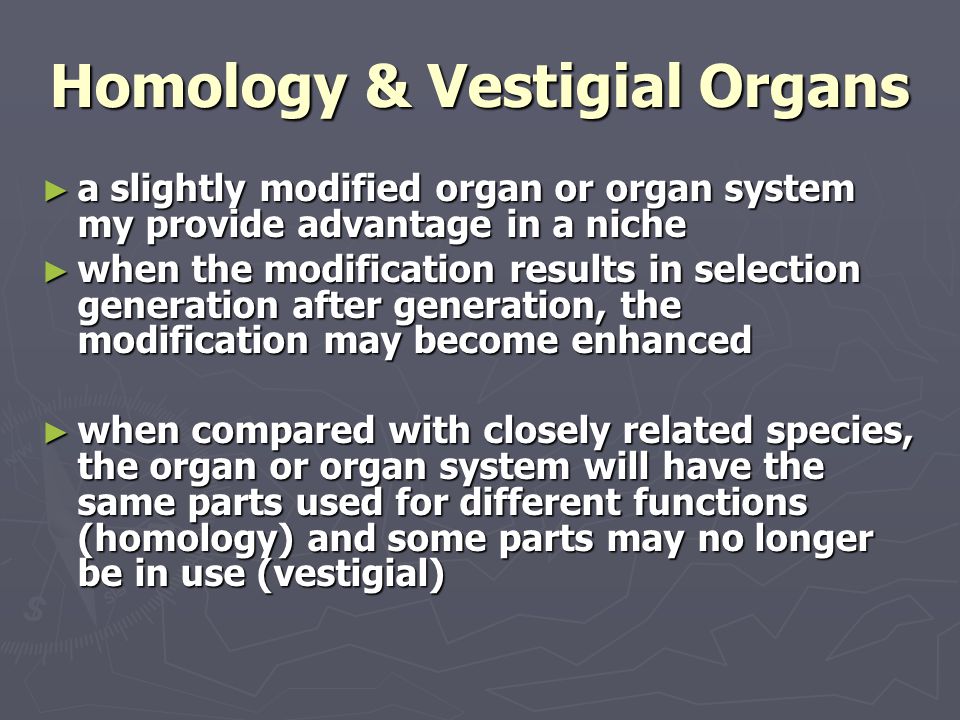 Homology & Vestigial Organs

► a slightly modified organ or organ system my provide advantage in a niche

► when the modification results in selection generation after generation, the modification may become enhanced

► when compared with closely related species, the organ or organ system will have the same parts used for different functions (homology) and some parts may no longer be in use (vestigial)